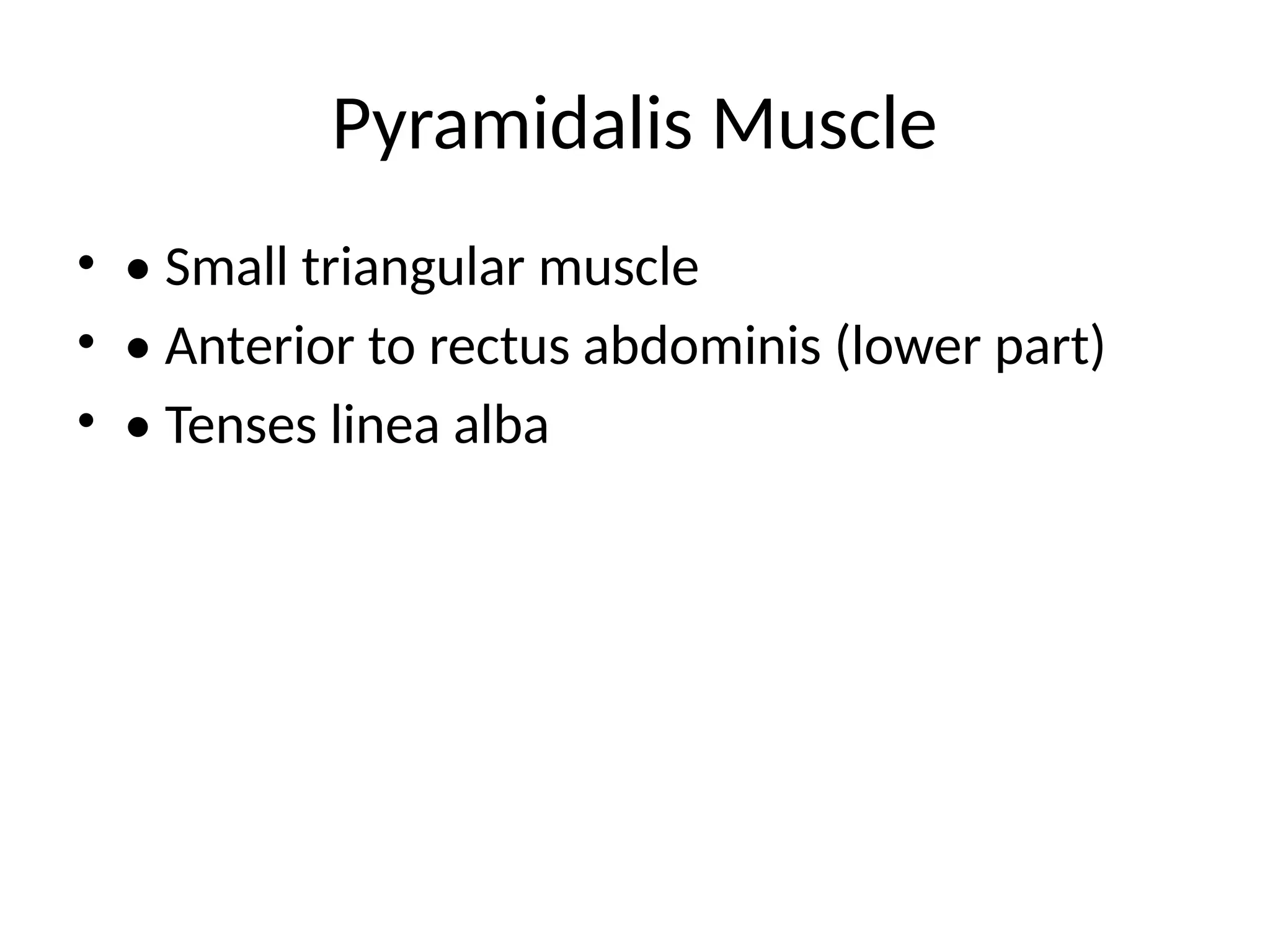 Pyramidalis Muscle

• • Small triangular muscle
• • Anterior to rectus abdominis (lower part)
• • Tenses linea alba